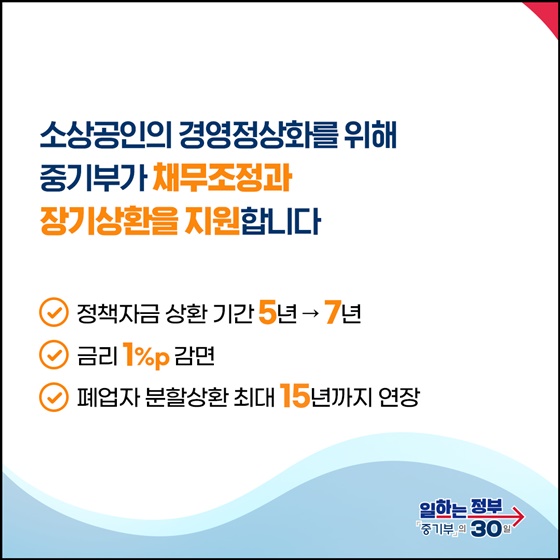 소상공인의 경영정상화를 위해
중기부가 채무조정과
장기상환을 지원합니다

정책자금 상환 기간 5년 → 7년

금리 1%p 감면

폐업자 분할상환 최대 15년까지 연장

일하는 정부
「중기부」의 30일